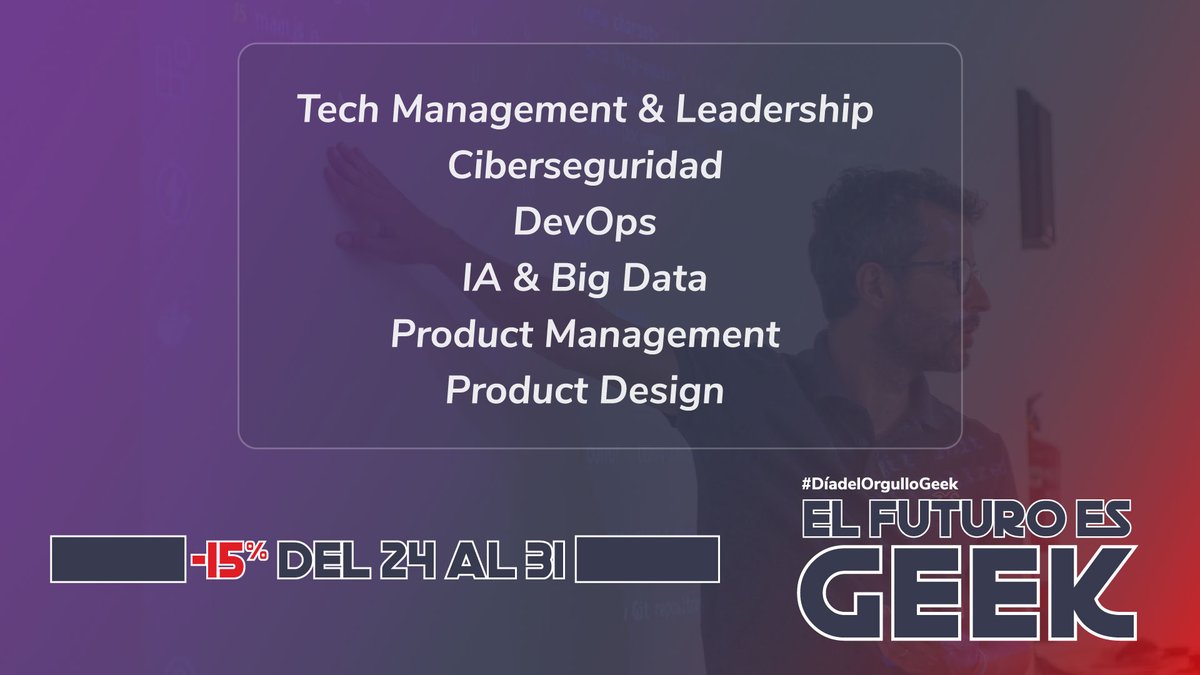 Tech Management & Leadership
Ciberseguridad
DevOps
IA & Big Data
Product Management
Product Design

-15% DEL 24 AL 31

#DíadelOrgulloGeek
EL FUTURO ES
GEEK